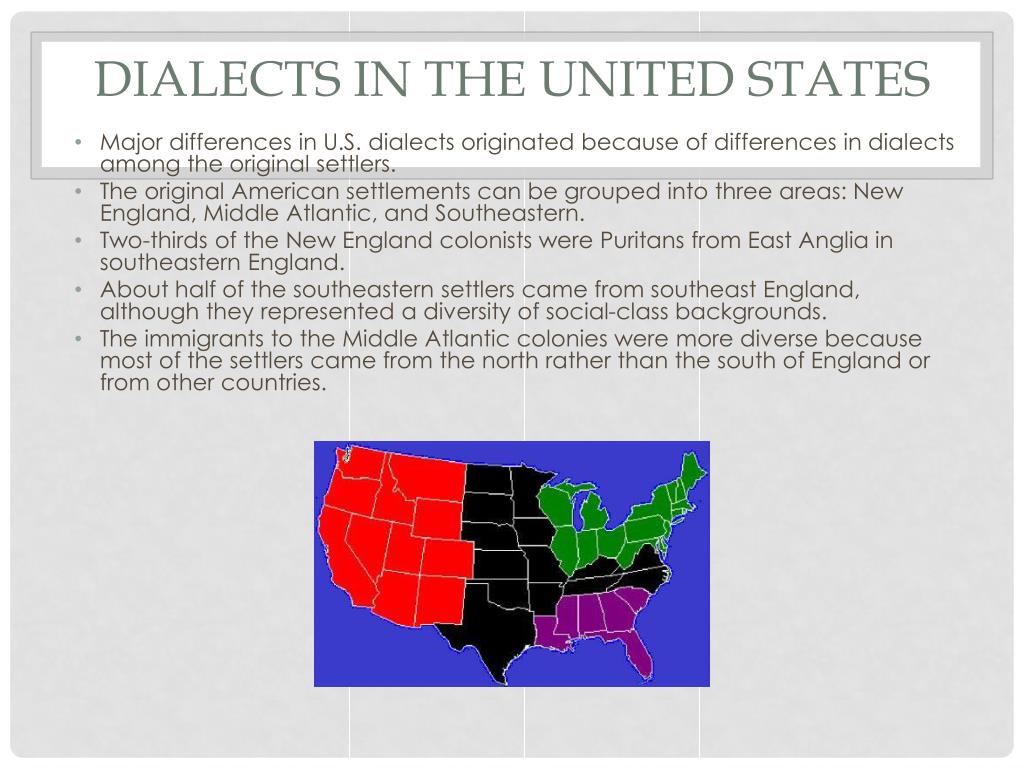 DIALECTS IN THE UNITED STATES

• Major differences in U.S. dialects originated because of differences in dialects among the original settlers.
• The original American settlements can be grouped into three areas: New England, Middle Atlantic, and Southeastern.
• Two-thirds of the New England colonists were Puritans from East Anglia in southeastern England.
• About half of the southeastern settlers came from southeast England, although they represented a diversity of social-class backgrounds.
• The immigrants to the Middle Atlantic colonies were more diverse because most of the settlers came from the north rather than the south of England or from other countries.